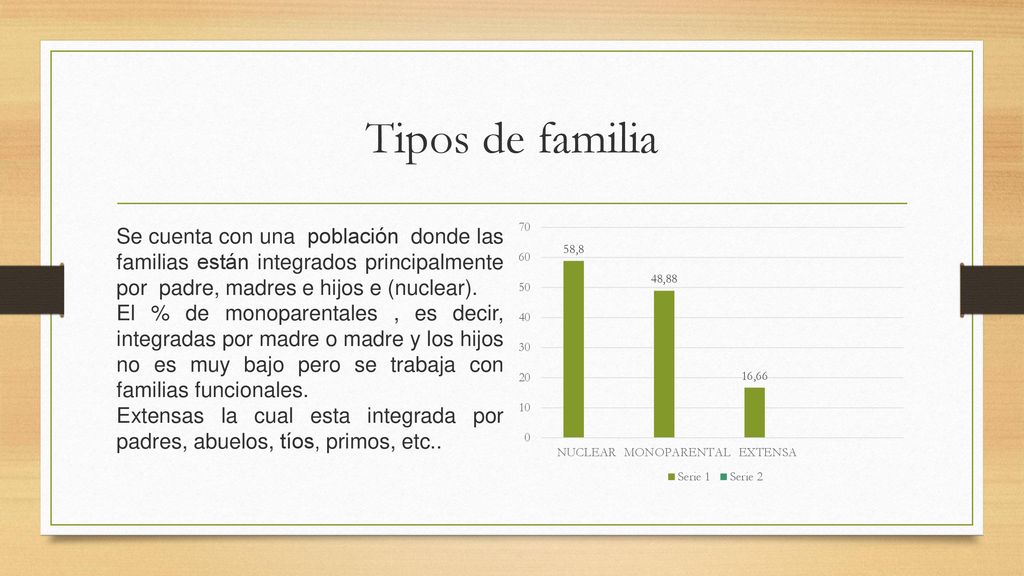 Tipos de familia

Se cuenta con una población donde las familias están integrados principalmente por padre, madres e hijos e (nuclear).
El % de monoparentales , es decir, integradas por madre o madre y los hijos no es muy bajo pero se trabaja con familias funcionales.
Extensas la cual esta integrada por padres, abuelos, tíos, primos, etc..

70
60
50
40
30
20
10
0

58,8
48,88
16,66

NUCLEAR MONOPARENTAL EXTENSA

Serie 1 Serie 2